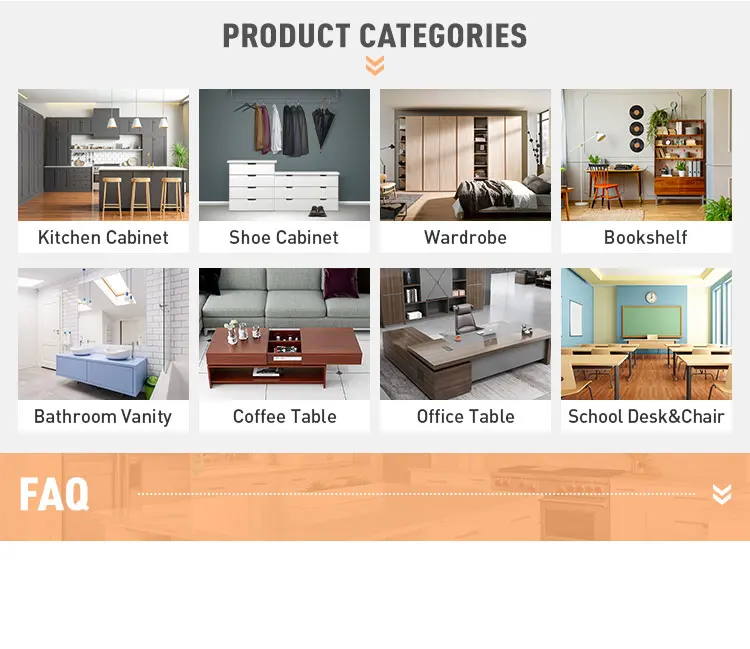 PRODUCT CATEGORIES

Kitchen Cabinet

Shoe Cabinet

Wardrobe

Bookshelf

Bathroom Vanity

Coffee Table

Office Table

School Desk&Chair

FAQ